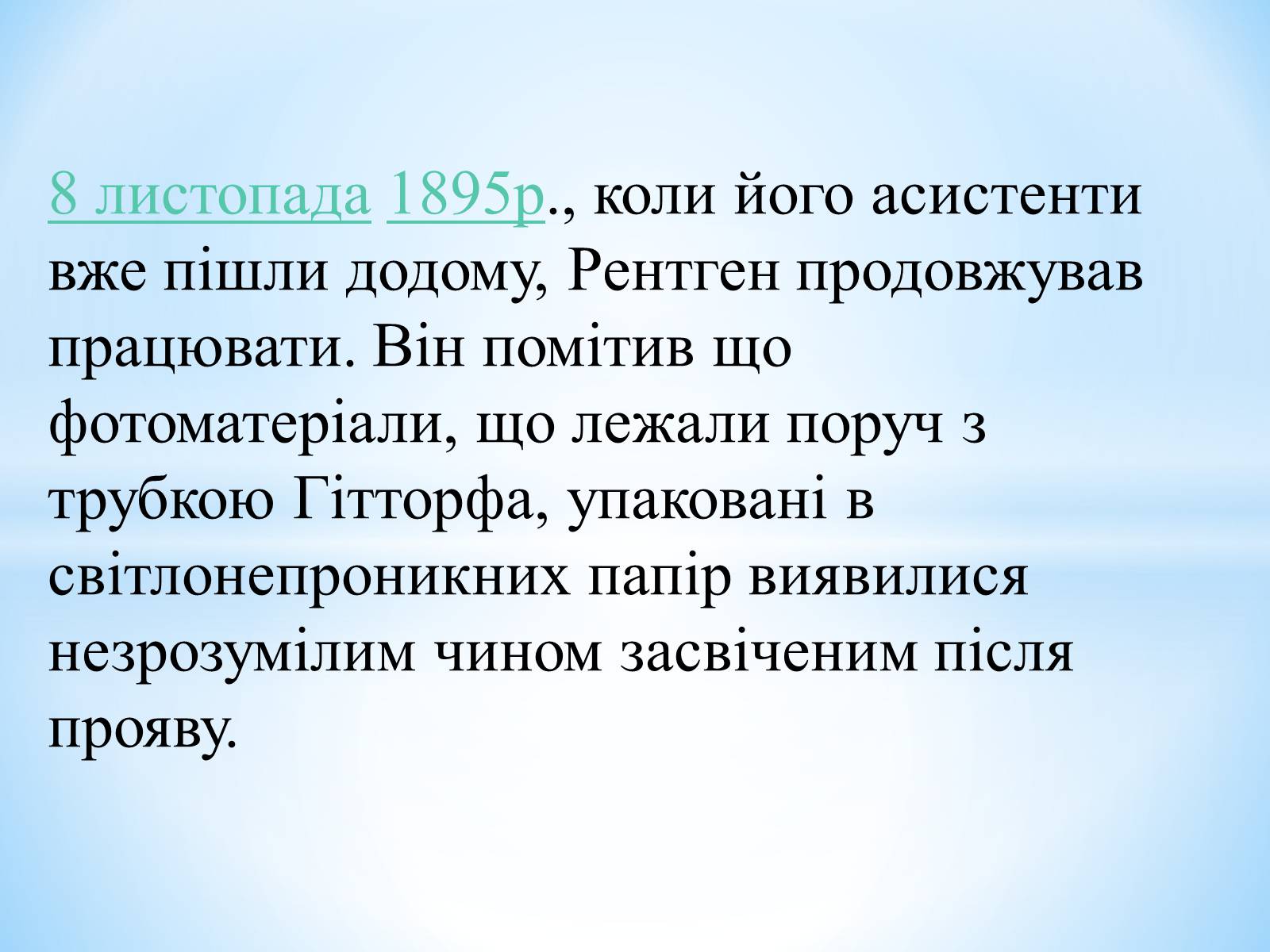 8 листопада 1895р., коли його асистенти вже пішли додому, Рентген продовжував працювати. Він помітив що фотоматеріали, що лежали поруч з трубкою Гітторфа, упаковані в світлонепроникних папір виявилися незрозумілим чином засвіченим після прояву.